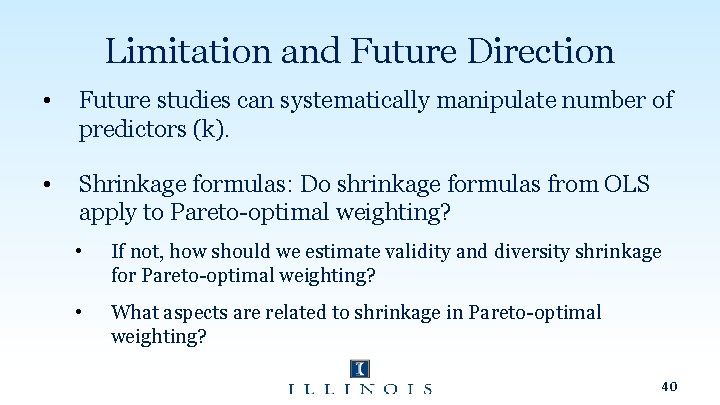 Limitation and Future Direction

• Future studies can systematically manipulate number of predictors (k).

• Shrinkage formulas: Do shrinkage formulas from OLS apply to Pareto-optimal weighting?

• If not, how should we estimate validity and diversity shrinkage for Pareto-optimal weighting?

• What aspects are related to shrinkage in Pareto-optimal weighting?

I

ILLINOIS

40